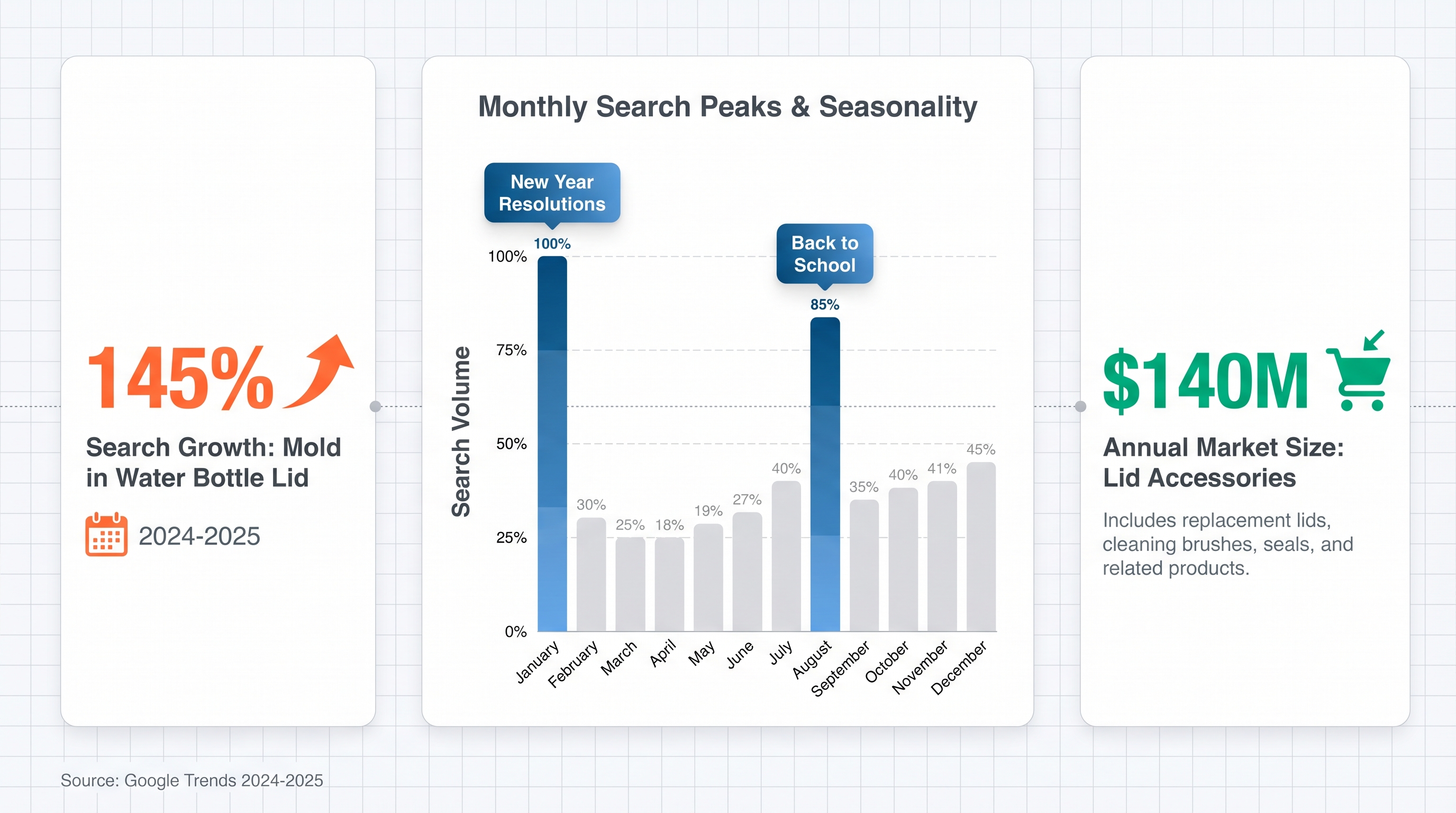 145%

Search Growth: Mold in Water Bottle Lid

2024-2025

Monthly Search Peaks & Seasonality

New Year Resolutions

Back to School

Search Volume

100%
75%
50%
25%
0%

100%
30%
25%
18%
19%
27%
40%
85%
35%
40%
41%
45%

January
February
March
April
May
June
July
August
September
October
November
December

$140M

Annual Market Size: Lid Accessories

Includes replacement lids, cleaning brushes, seals, and related products.

Source: Google Trends 2024-2025